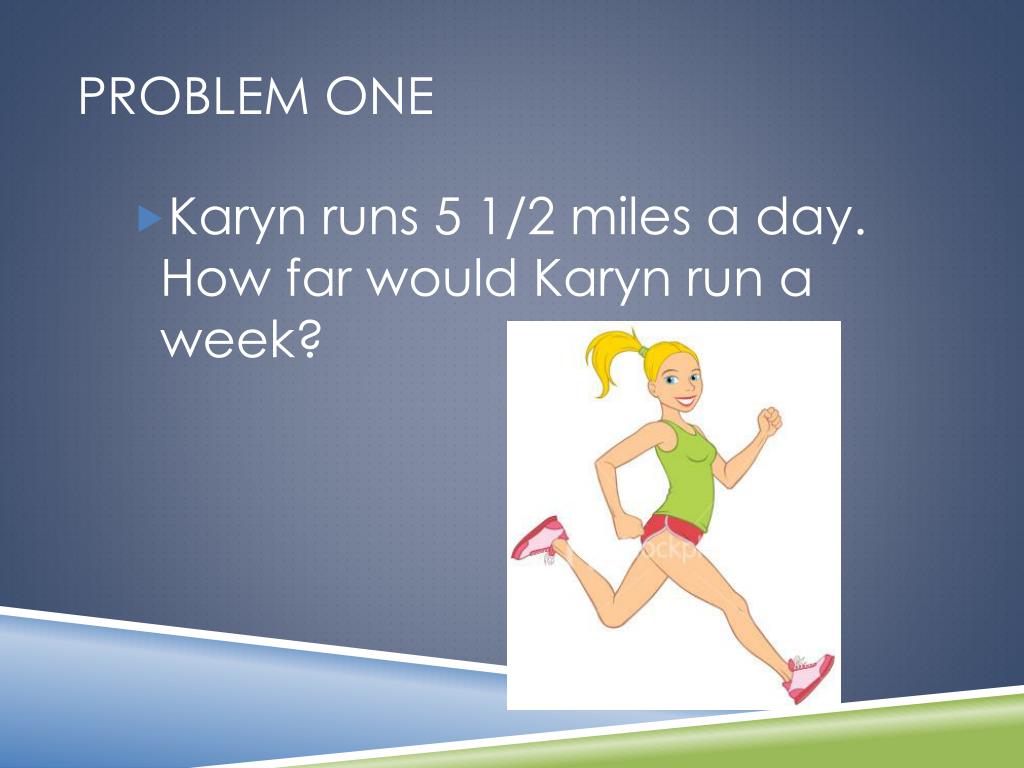 PROBLEM ONE

Karyn runs 5 1/2 miles a day. How far would Karyn run a week?